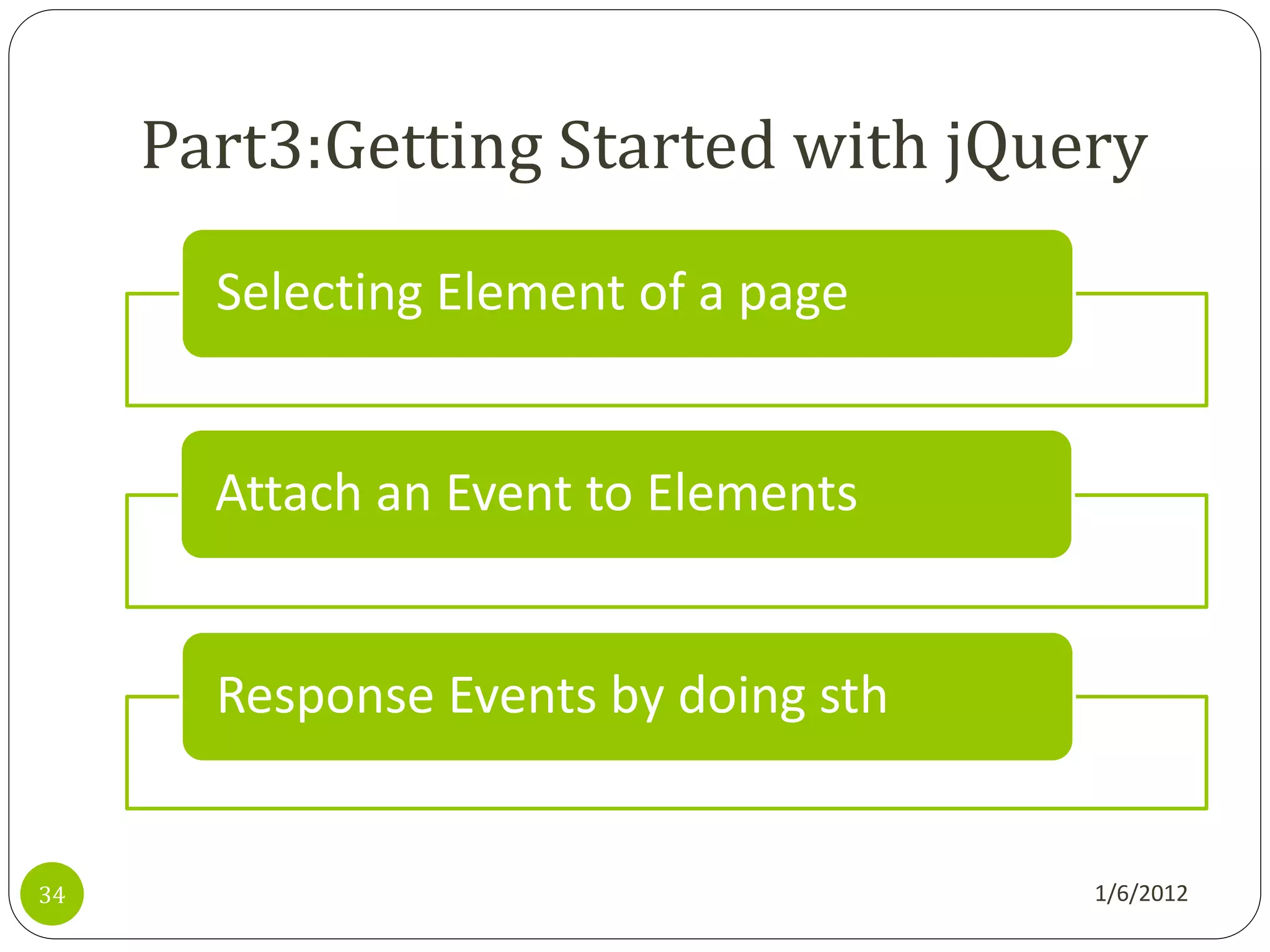 Part3:Getting Started with jQuery

Selecting Element of a page

Attach an Event to Elements

Response Events by doing sth

34

1/6/2012